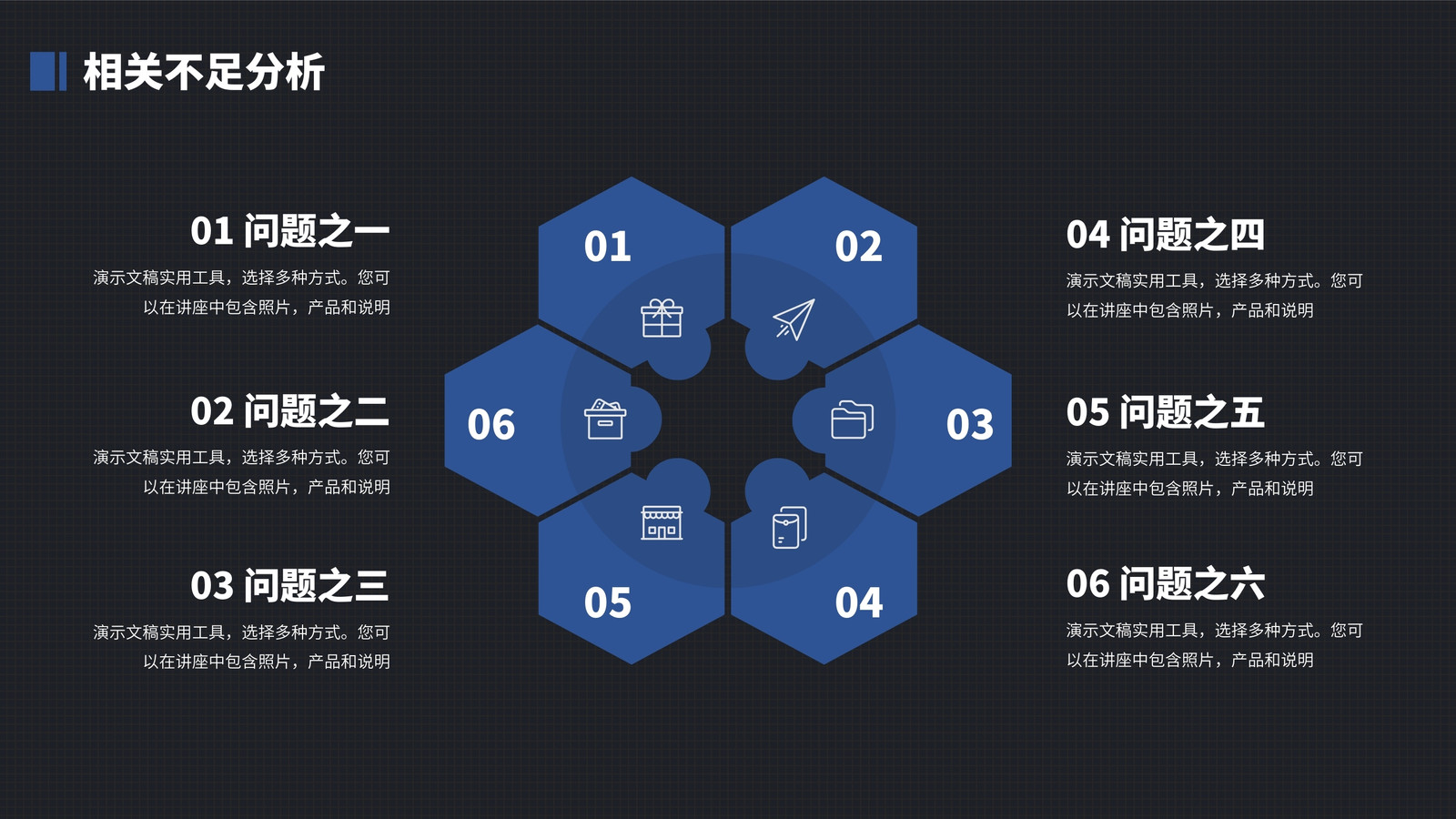 相关不足分析

01 问题之一

演示文稿实用工具，选择多种方式。您可以在讲座中包含照片，产品和说明

02 问题之二

演示文稿实用工具，选择多种方式。您可以在讲座中包含照片，产品和说明

03 问题之三

演示文稿实用工具，选择多种方式。您可以在讲座中包含照片，产品和说明

01

02

06

03

05

04

04 问题之四

演示文稿实用工具，选择多种方式。您可以在讲座中包含照片，产品和说明

05 问题之五

演示文稿实用工具，选择多种方式。您可以在讲座中包含照片，产品和说明

06 问题之六

演示文稿实用工具，选择多种方式。您可以在讲座中包含照片，产品和说明